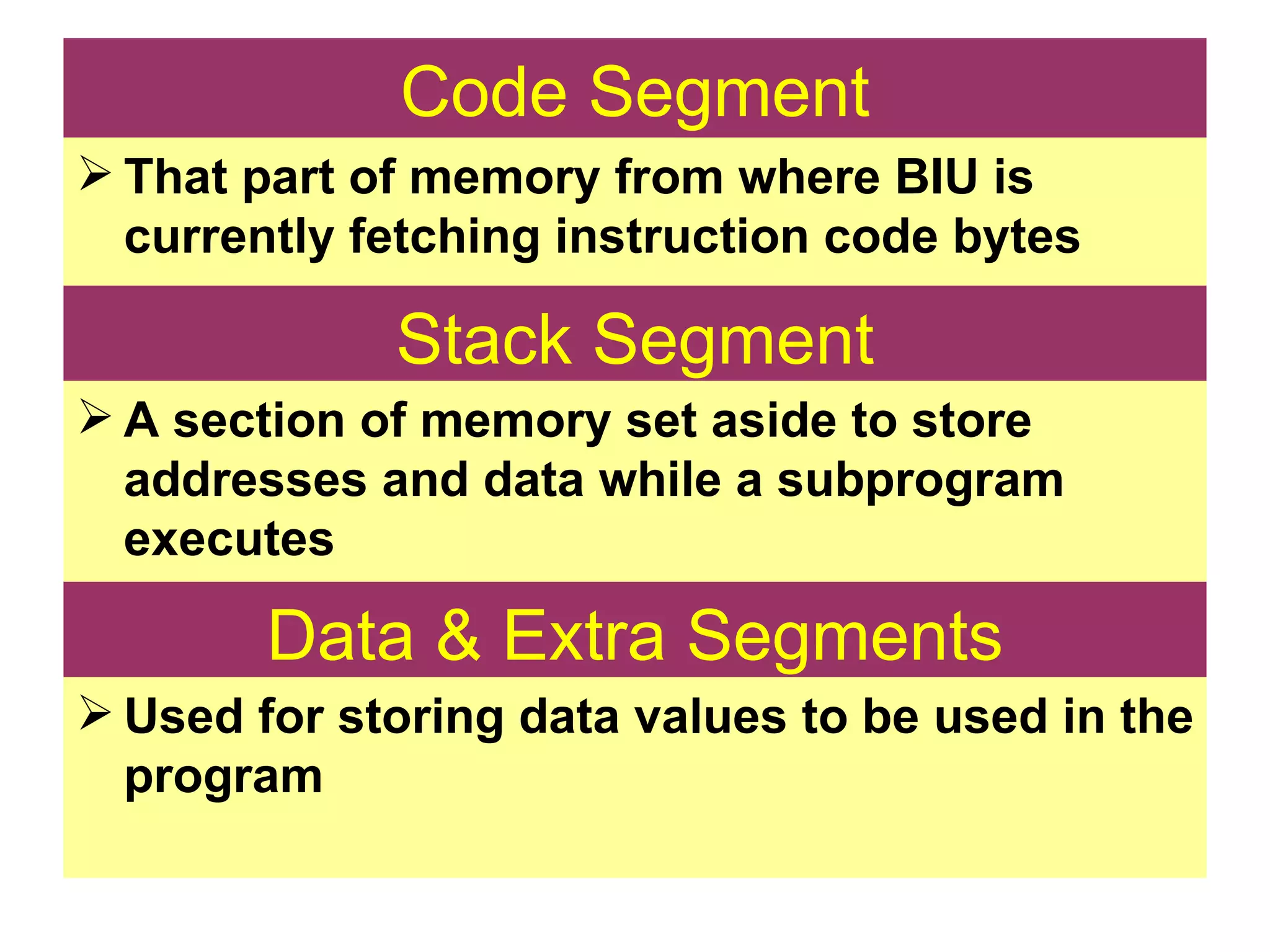 Code Segment

➢ That part of memory from where BIU is currently fetching instruction code bytes

Stack Segment

➢ A section of memory set aside to store addresses and data while a subprogram executes

Data & Extra Segments

➢ Used for storing data values to be used in the program